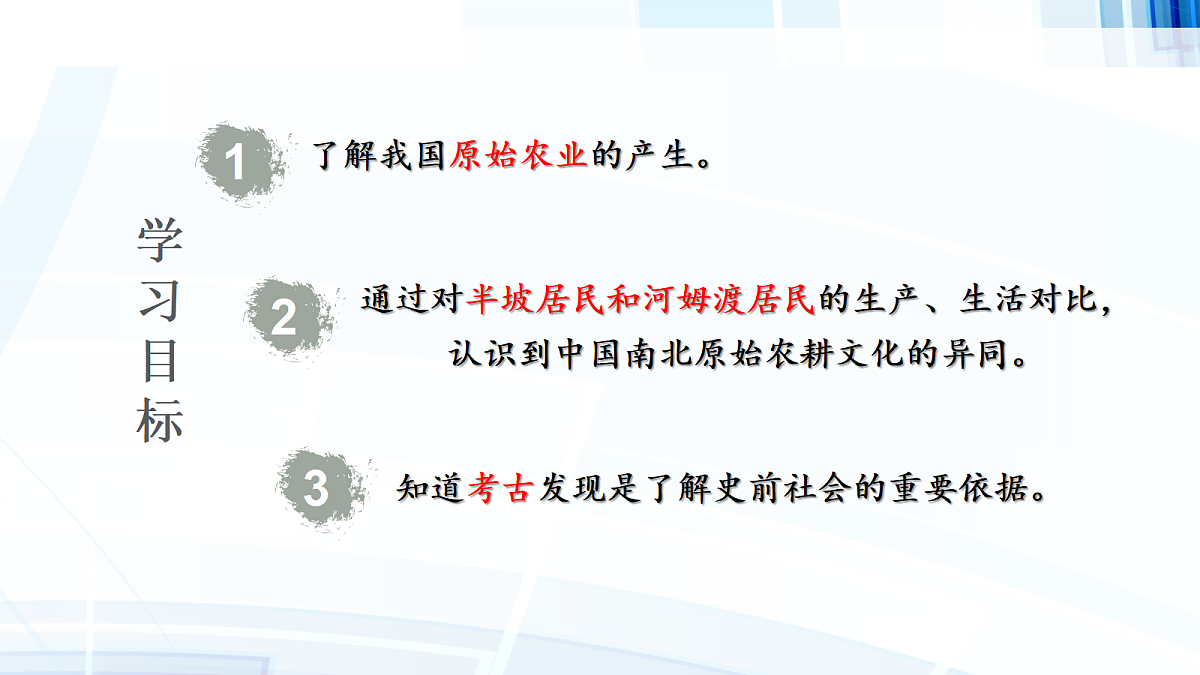 学习目标

1 了解我国原始农业的产生。

2 通过对半坡居民和河姆渡居民的生产、生活对比，认识到中国南北原始农耕文化的异同。

3 知道考古发现是了解史前社会的重要依据。